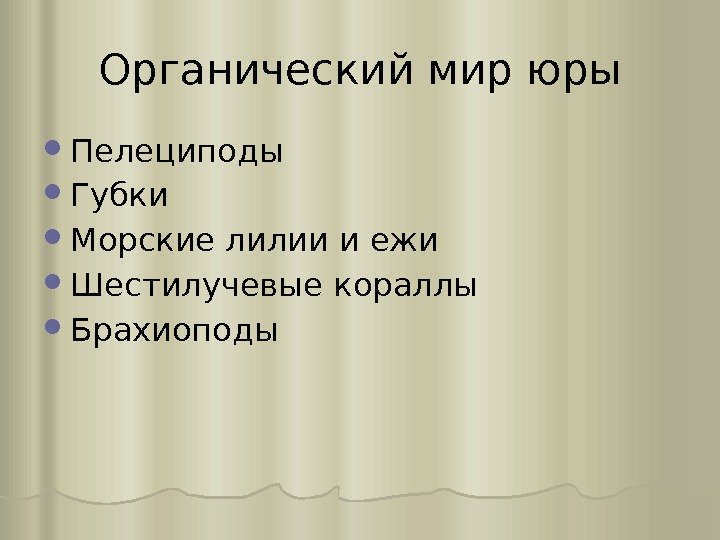 Органический мир юры

- Пелециподы
- Губки
- Морские лилии и ежи
- Шестилучевые кораллы
- Брахиоподы